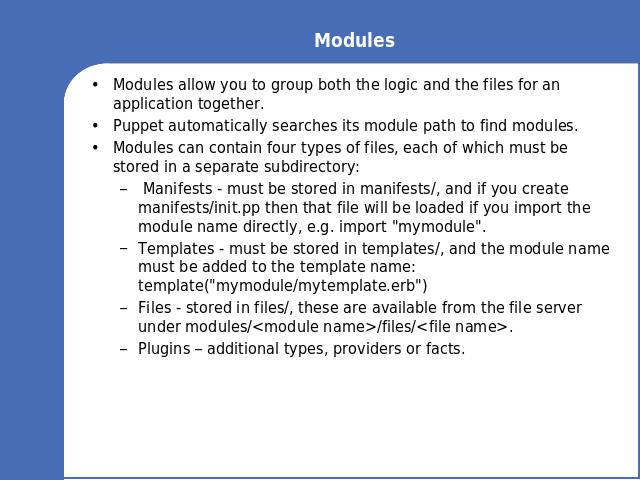 Modules

• Modules allow you to group both the logic and the files for an application together.

• Puppet automatically searches its module path to find modules.

• Modules can contain four types of files, each of which must be stored in a separate subdirectory:

– Manifests - must be stored in manifests/, and if you create manifests/init.pp then that file will be loaded if you import the module name directly, e.g. import "mymodule".

– Templates - must be stored in templates/, and the module name must be added to the template name: template("mymodule/mytemplate.erb")

– Files - stored in files/, these are available from the file server under modules/<module name>/files/<file name>.

– Plugins – additional types, providers or facts.